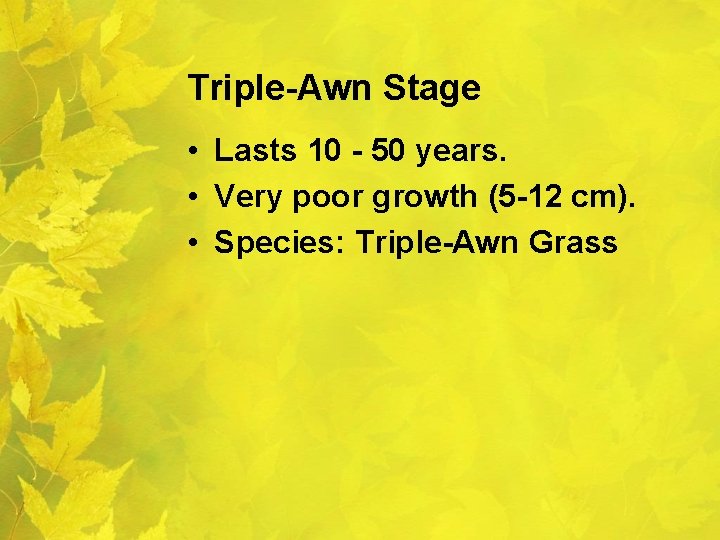 Triple-Awn Stage

• Lasts 10 - 50 years.
• Very poor growth (5-12 cm).
• Species: Triple-Awn Grass